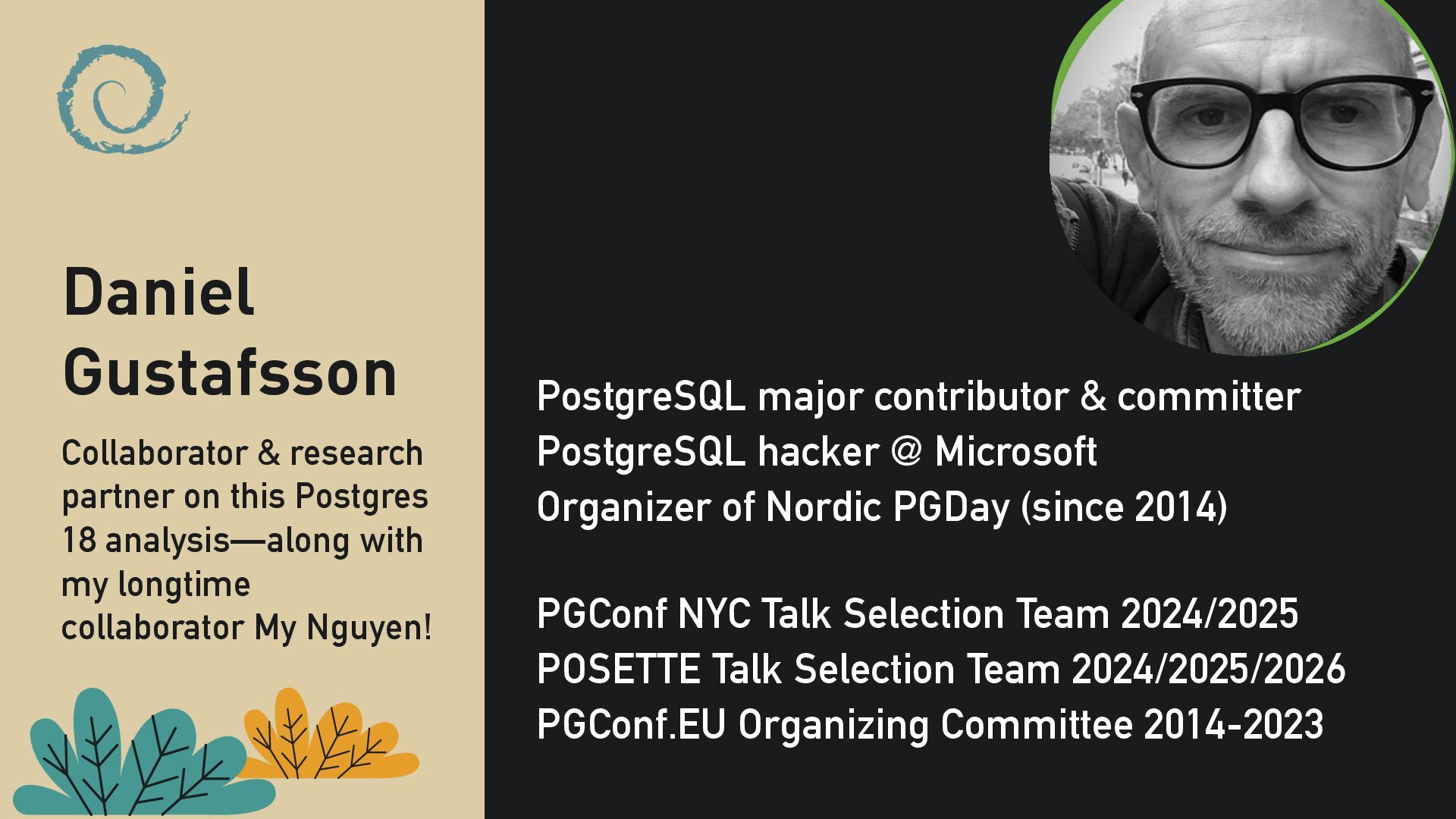 Daniel Gustafsson

Collaborator & research partner on this Postgres 18 analysis—along with my longtime collaborator My Nguyen!

PostgreSQL major contributor & committer
PostgreSQL hacker @ Microsoft
Organizer of Nordic PGDay (since 2014)

PGConf NYC Talk Selection Team 2024/2025
POSETTE Talk Selection Team 2024/2025/2026
PGConf.EU Organizing Committee 2014-2023